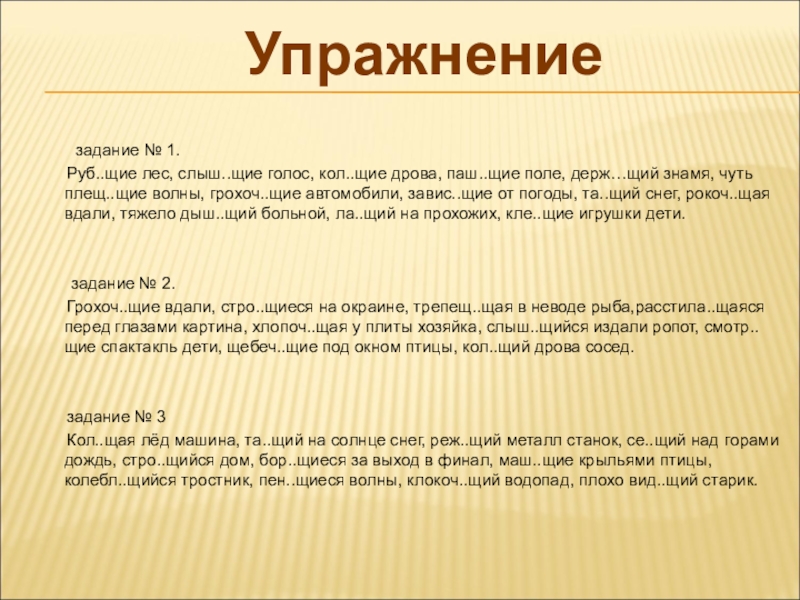 Упражнение

задание № 1.

Руб..щие лес, слыш..щие голос, кол..щие дрова, паш..щие поле, держ…щий знамя, чуть плещ..щие волны, грохоч..щие автомобили, завис..щие от погоды, та..щий снег, рокоч..щая вдали, тяжело дыш..щий больной, ла..щий на прохожих, кле..щие игрушки дети.

задание № 2.

Грохоч..щие вдали, стро..щиеся на окраине, трепещ..щая в неводе рыба,расстила..щаяся перед глазами картина, хлопоч..щая у плиты хозяйка, слыш..щийся издали ропот, смотр..щие спактакль дети, щебеч..щие под окном птицы, кол..щий дрова сосед.

задание № 3

Кол..щая лёд машина, та..щий на солнце снег, реж..щий металл станок, се..щий над горами дождь, стро..щийся дом, бор..щиеся за выход в финал, маш..щие крыльями птицы, колебл..щийся тростник, пен..щиеся волны, клокоч..щий водопад, плохо вид..щий старик.